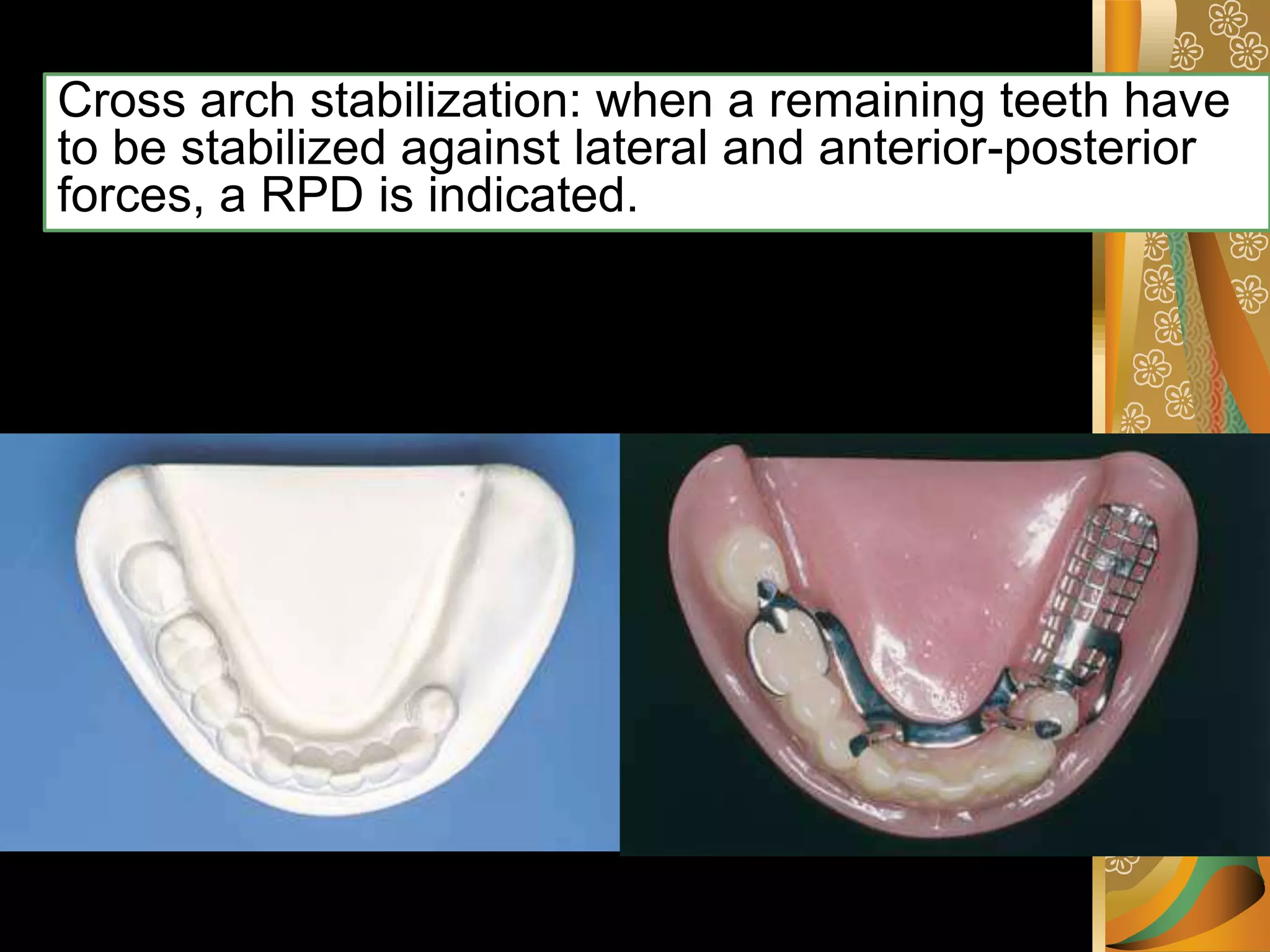 Cross arch stabilization: when a remaining teeth have to be stabilized against lateral and anterior-posterior forces, a RPD is indicated.